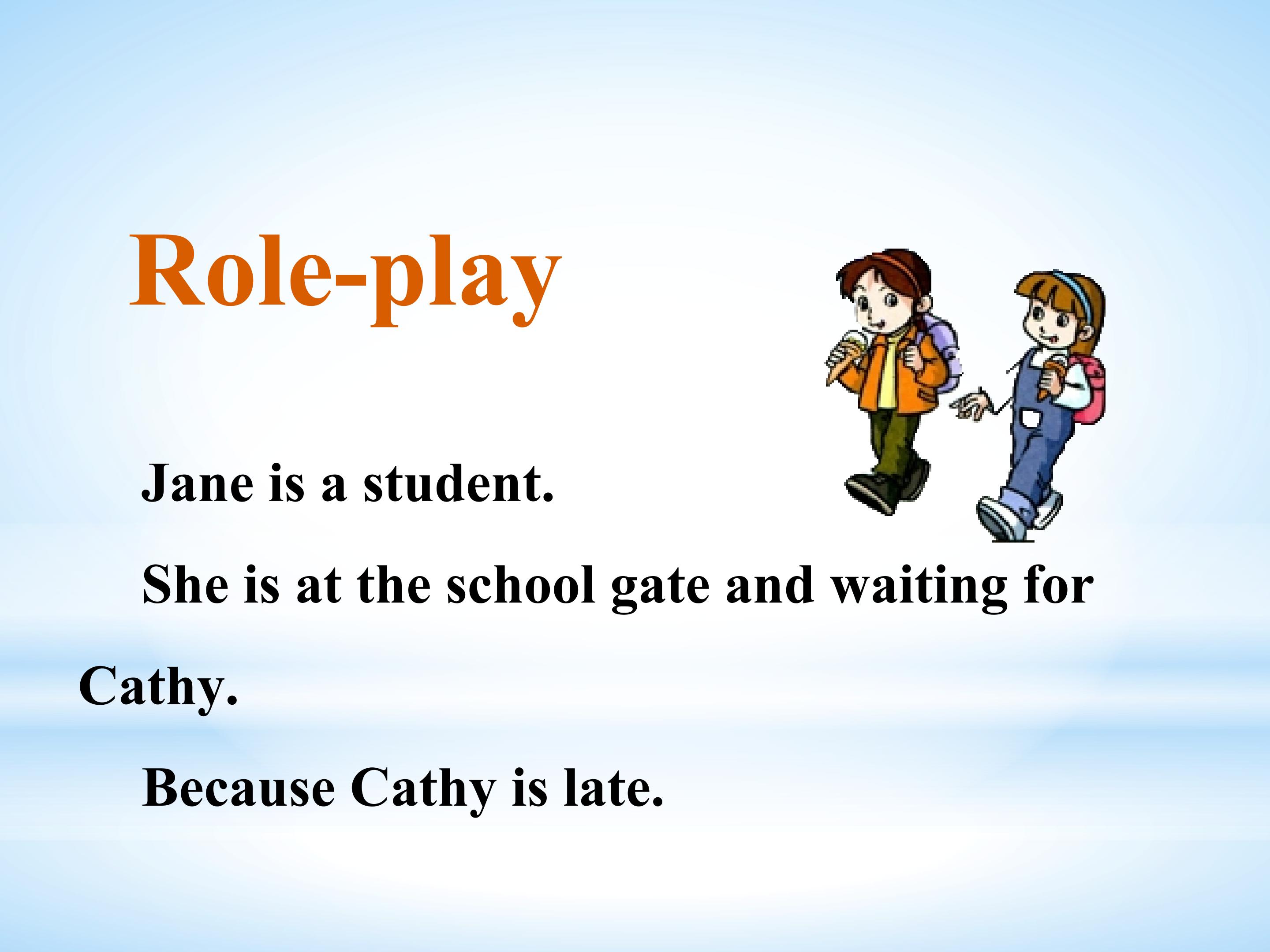 Role-play

Jane is a student.

She is at the school gate and waiting for Cathy.

Because Cathy is late.